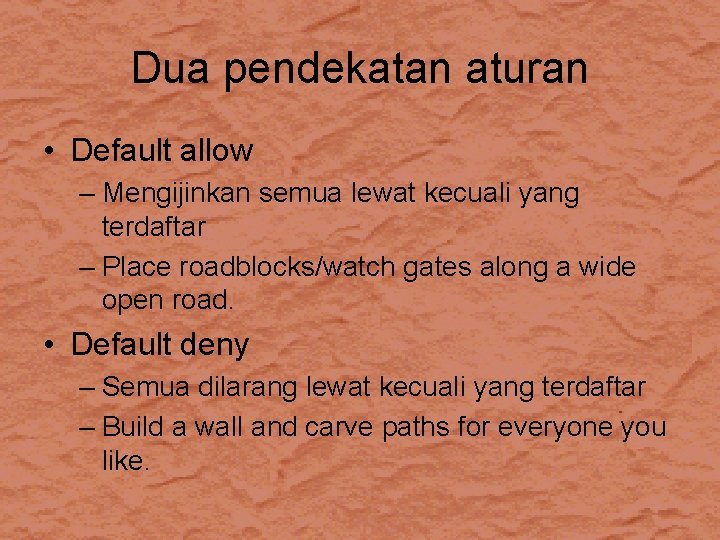 Dua pendekatan aturan

• Default allow
– Mengijinkan semua lewat kecuali yang terdaftar
– Place roadblocks/watch gates along a wide open road.
• Default deny
– Semua dilarang lewat kecuali yang terdaftar
– Build a wall and carve paths for everyone you like.